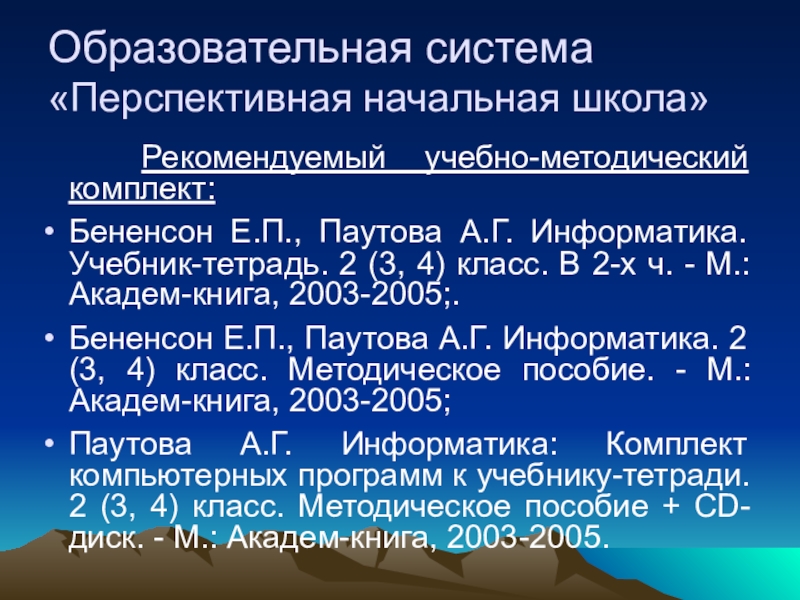 Образовательная система «Перспективная начальная школа»

Рекомендуемый учебно-методический комплект:

• Бененсон Е.П., Паутова А.Г. Информатика. Учебник-тетрадь. 2 (3, 4) класс. В 2-х ч. - М.: Академ-книга, 2003-2005;.

• Бененсон Е.П., Паутова А.Г. Информатика. 2 (3, 4) класс. Методическое пособие. - М.: Академ-книга, 2003-2005;

• Паутова А.Г. Информатика: Комплект компьютерных программ к учебнику-тетради. 2 (3, 4) класс. Методическое пособие + CD-диск. - М.: Академ-книга, 2003-2005.